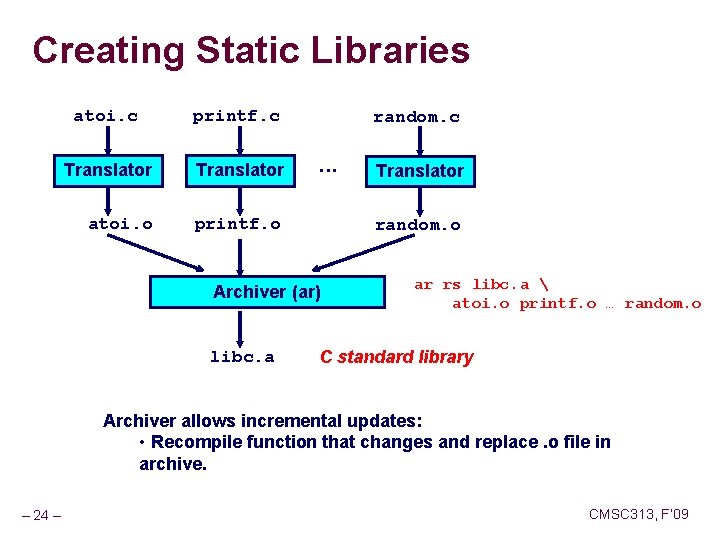 Creating Static Libraries

atoi.c

printf.c

random.c

Translator

Translator

...

Translator

atoi.o

printf.o

random.o

Archiver (ar)

ar rs libc.a \
atoi.o printf.o … random.o

libc.a

C standard library

Archiver allows incremental updates:

• Recompile function that changes and replace .o file in archive.

– 24 –

CMSC313, F'09